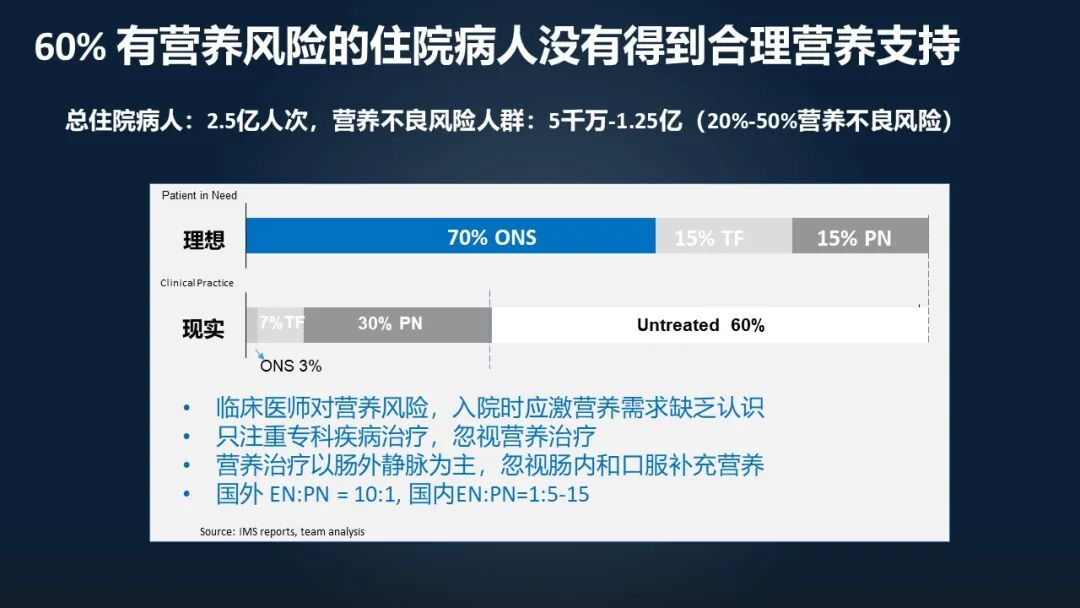 60% 有营养风险的住院病人没有得到合理营养支持

总住院病人：2.5亿人次，营养不良风险人群：5千万-1.25亿（20%-50%营养不良风险）

Patient in Need

理想

70% ONS

15% TF

15% PN

Clinical Practice

现实

7%TF

30% PN

Untreated 60%

ONS 3%

• 临床医师对营养风险，入院时应激营养需求缺乏认识
• 只注重专科疾病治疗，忽视营养治疗
• 营养治疗以肠外静脉为主，忽视肠内和口服补充营养
• 国外 EN:PN = 10:1, 国内EN:PN=1:5-15

Source: IMS reports, team analysis